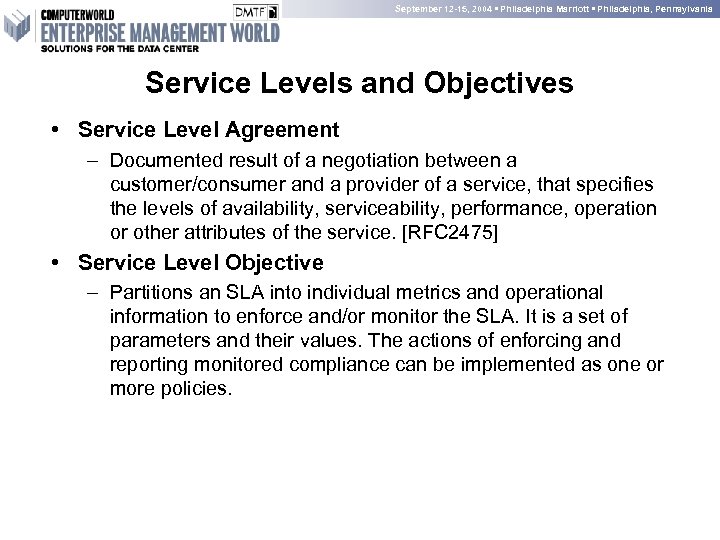 COMPUTERWORLD
ENTERPRISE MANAGEMENT WORLD
SOLUTIONS FOR THE DATA CENTER

DMTF

September 12-15, 2004 ▪ Philadelphia Marriott ▪ Philadelphia, Pennsylvania

Service Levels and Objectives

• Service Level Agreement
– Documented result of a negotiation between a customer/consumer and a provider of a service, that specifies the levels of availability, serviceability, performance, operation or other attributes of the service. [RFC2475]

• Service Level Objective
– Partitions an SLA into individual metrics and operational information to enforce and/or monitor the SLA. It is a set of parameters and their values. The actions of enforcing and reporting monitored compliance can be implemented as one or more policies.